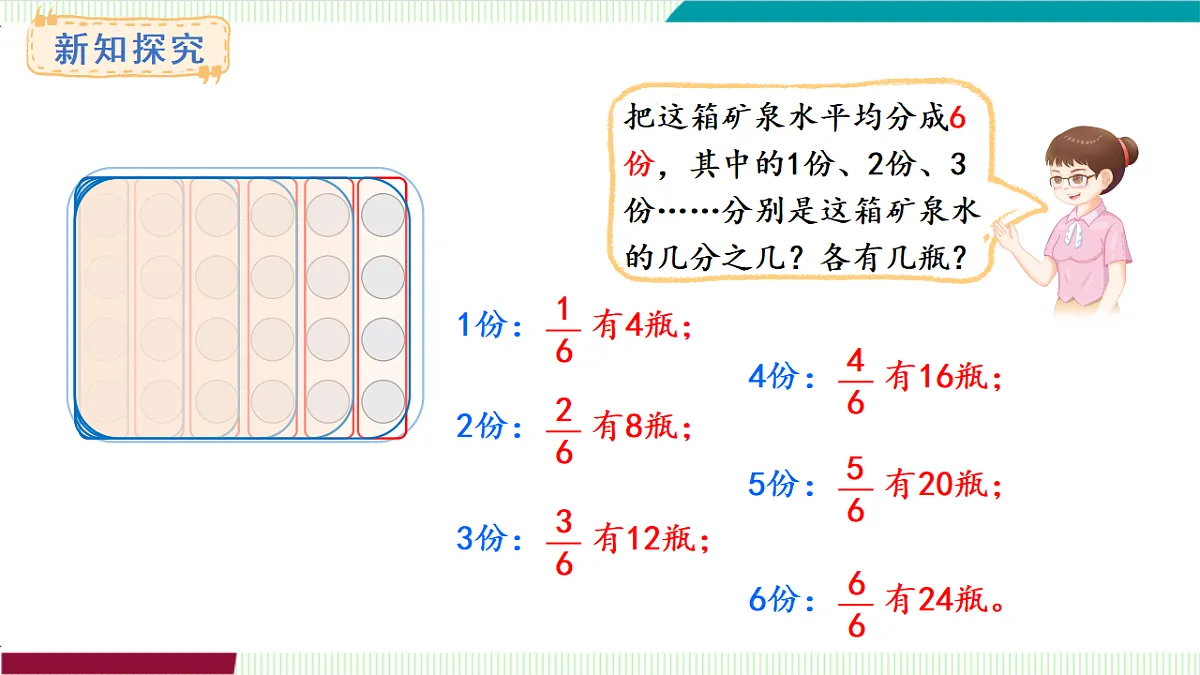 新知探究

把这箱矿泉水平均分成6份，其中的1份、2份、3份……分别是这箱矿泉水的几分之几？各有几瓶？

1份：$\frac{1}{6}$ 有4瓶；

2份：$\frac{2}{6}$ 有8瓶；

3份：$\frac{3}{6}$ 有12瓶；

4份：$\frac{4}{6}$ 有16瓶；

5份：$\frac{5}{6}$ 有20瓶；

6份：$\frac{6}{6}$ 有24瓶。